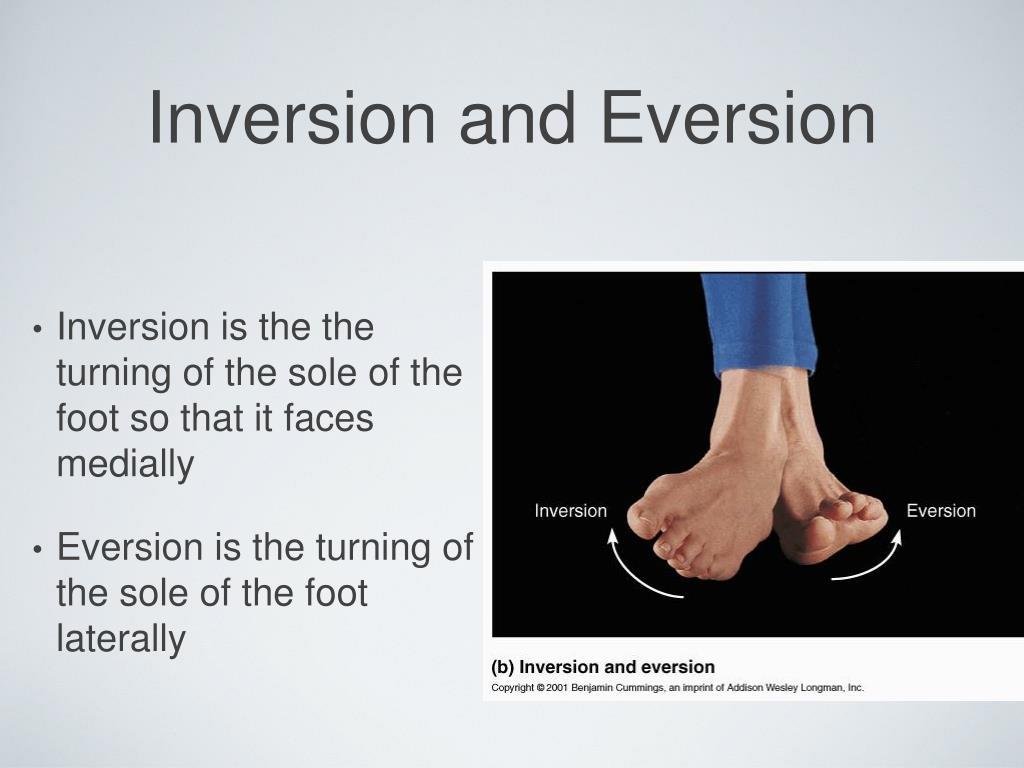 Inversion and Eversion

• Inversion is the the turning of the sole of the foot so that it faces medially

• Eversion is the turning of the sole of the foot laterally

Inversion

Eversion

(b) Inversion and eversion

Copyright © 2001 Benjamin Cummings, an imprint of Addison Wesley Longman, Inc.